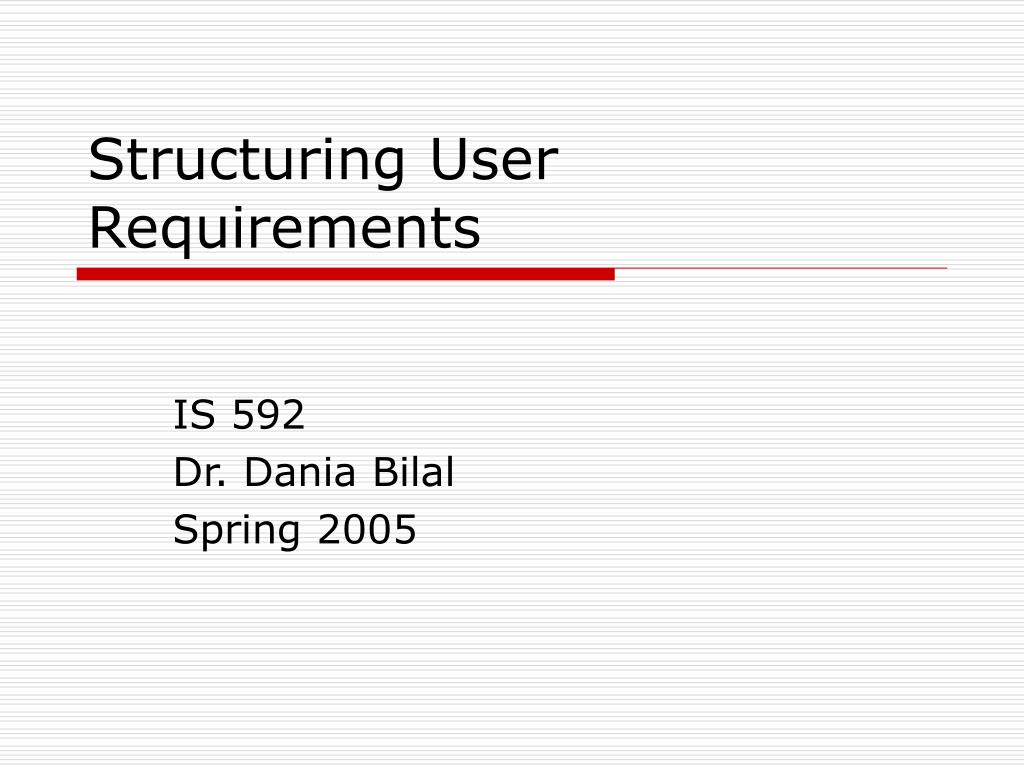 Structuring User Requirements

IS 592
Dr. Dania Bilal
Spring 2005